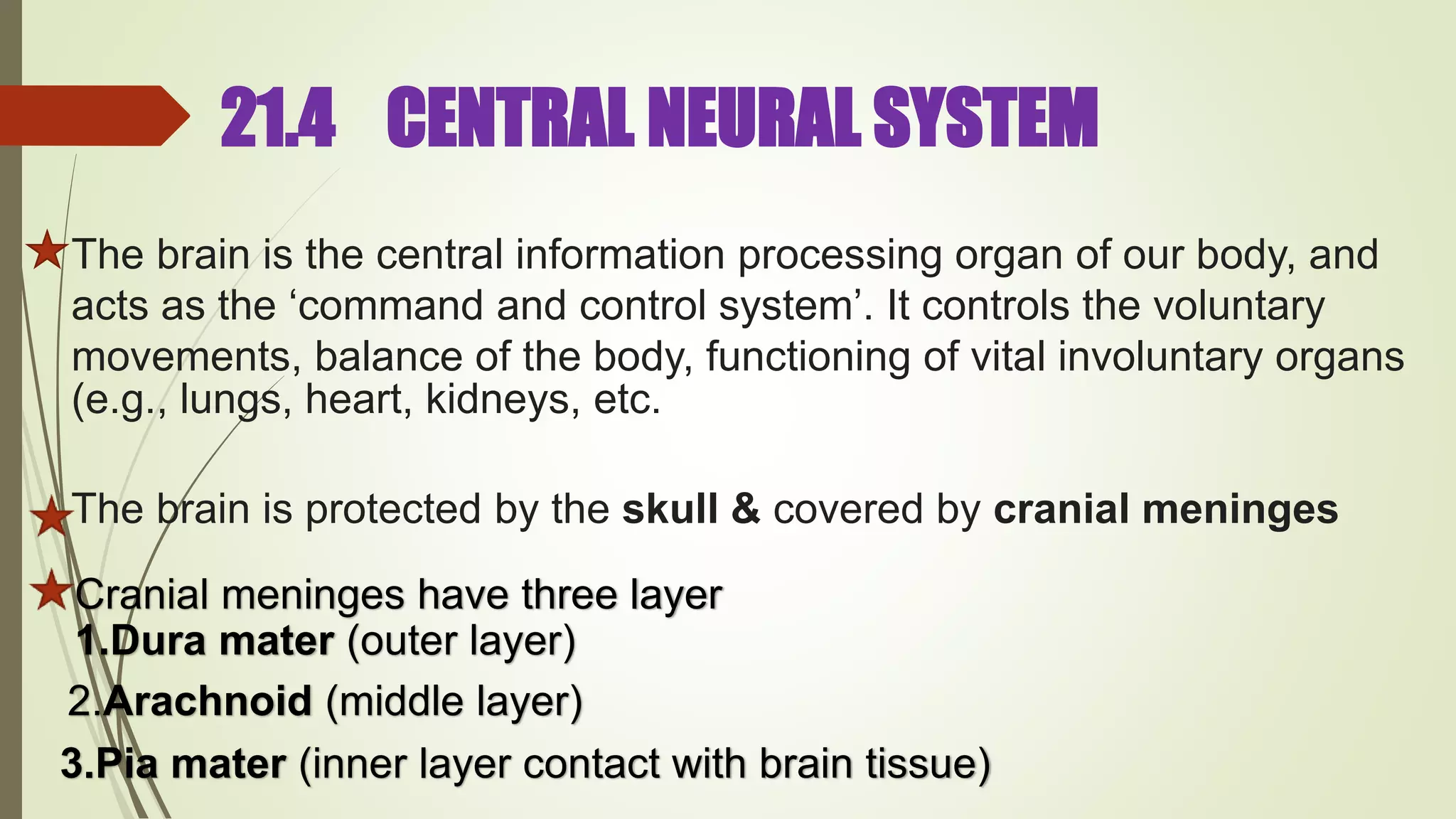 21.4 CENTRAL NEURAL SYSTEM

The brain is the central information processing organ of our body, and acts as the ‘command and control system’. It controls the voluntary movements, balance of the body, functioning of vital involuntary organs (e.g., lungs, heart, kidneys, etc.

The brain is protected by the skull & covered by cranial meninges

Cranial meninges have three layer
1.Dura mater (outer layer)
2.Arachnoid (middle layer)
3.Pia mater (inner layer contact with brain tissue)